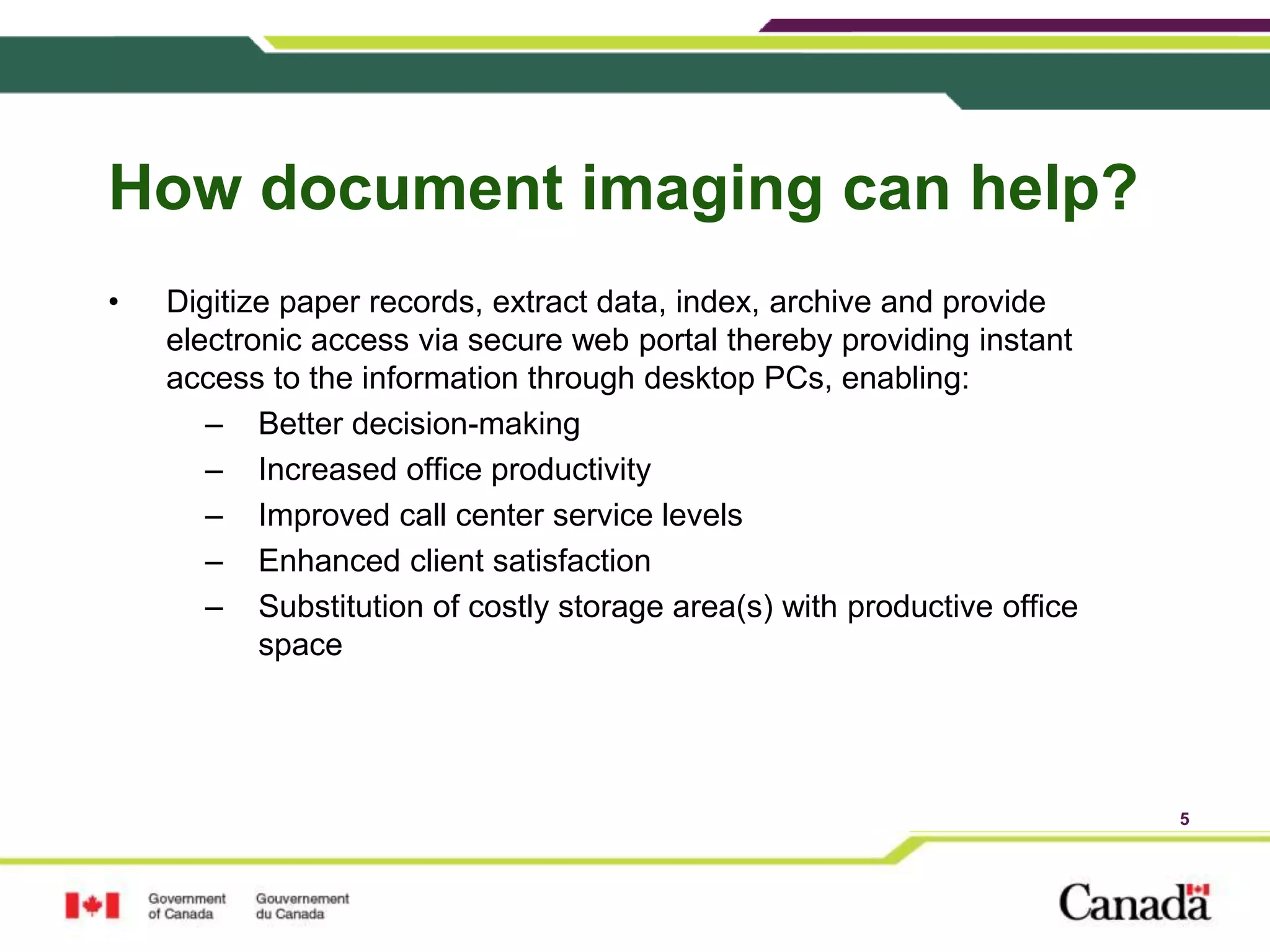 How document imaging can help?

• Digitize paper records, extract data, index, archive and provide electronic access via secure web portal thereby providing instant access to the information through desktop PCs, enabling:
– Better decision-making
– Increased office productivity
– Improved call center service levels
– Enhanced client satisfaction
– Substitution of costly storage area(s) with productive office space

5

Government of Canada Gouvernement du Canada

Canada